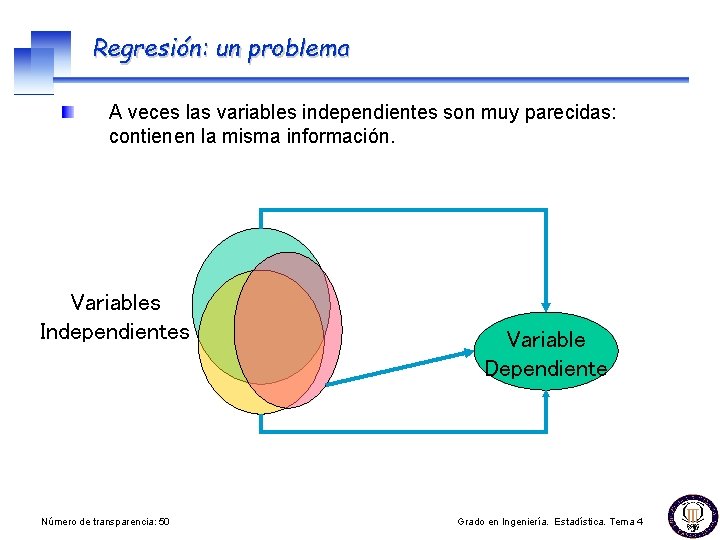 Regresión: un problema

A veces las variables independientes son muy parecidas: contienen la misma información.

Variables Independientes

Variable Dependiente

Número de transparencia: 50

Grado en Ingeniería. Estadística. Tema 4